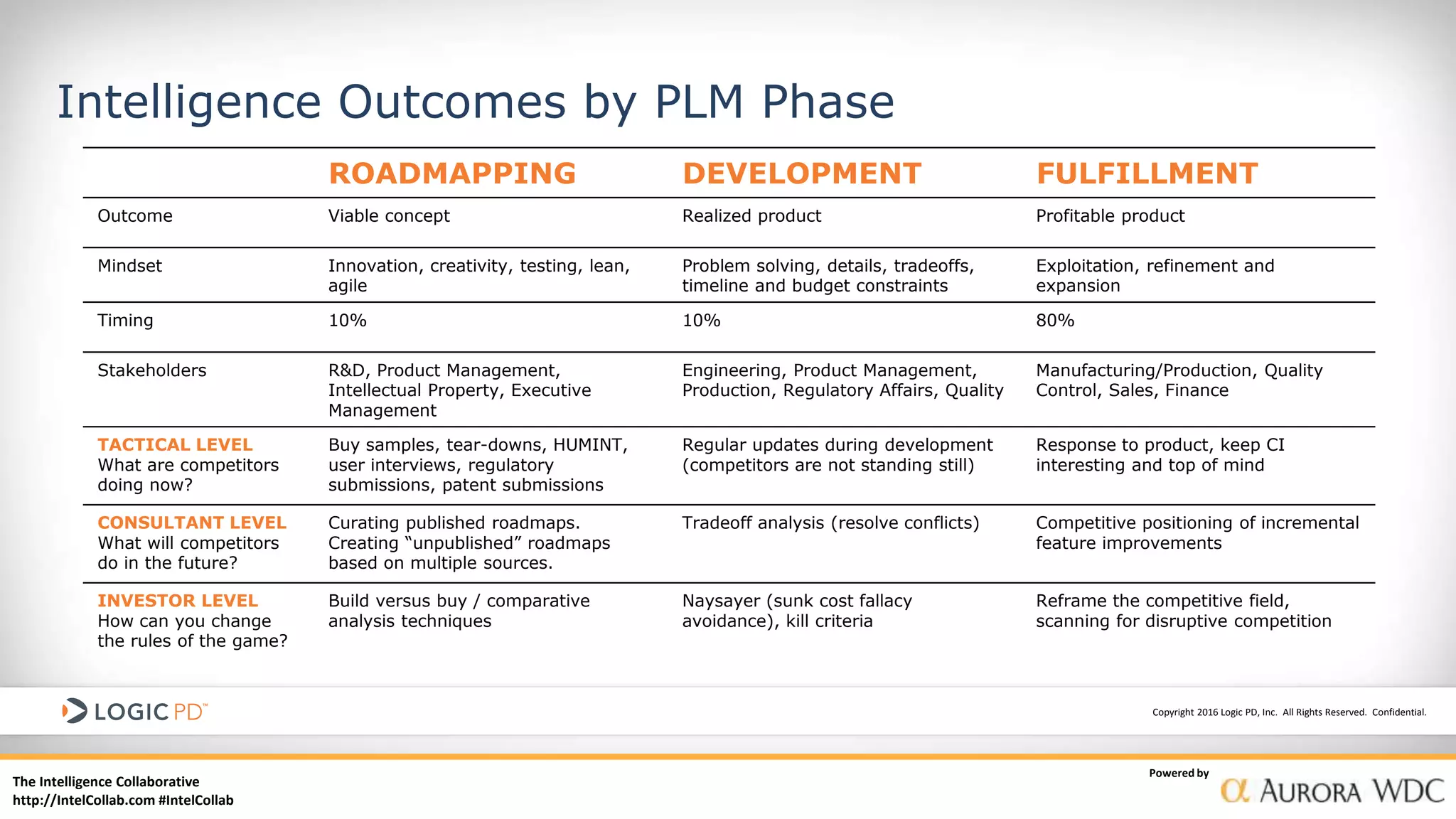 Intelligence Outcomes by PLM Phase

| | ROADMAPPING | DEVELOPMENT | FULFILLMENT |
|---|---|---|---|
| Outcome | Viable concept | Realized product | Profitable product |
| Mindset | Innovation, creativity, testing, lean, agile | Problem solving, details, tradeoffs, timeline and budget constraints | Exploitation, refinement and expansion |
| Timing | 10% | 10% | 80% |
| Stakeholders | R&D, Product Management, Intellectual Property, Executive Management | Engineering, Product Management, Production, Regulatory Affairs, Quality | Manufacturing/Production, Quality Control, Sales, Finance |
| TACTICAL LEVEL What are competitors doing now? | Buy samples, tear-downs, HUMINT, user interviews, regulatory submissions, patent submissions | Regular updates during development (competitors are not standing still) | Response to product, keep CI interesting and top of mind |
| CONSULTANT LEVEL What will competitors do in the future? | Curating published roadmaps. Creating “unpublished” roadmaps based on multiple sources. | Tradeoff analysis (resolve conflicts) | Competitive positioning of incremental feature improvements |
| INVESTOR LEVEL How can you change the rules of the game? | Build versus buy / comparative analysis techniques | Naysayer (sunk cost fallacy avoidance), kill criteria | Reframe the competitive field, scanning for disruptive competition |

LOGIC PD™

Copyright 2016 Logic PD, Inc. All Rights Reserved. Confidential.

The Intelligence Collaborative
http://IntelCollab.com #IntelCollab

Powered by
AURORA WDC